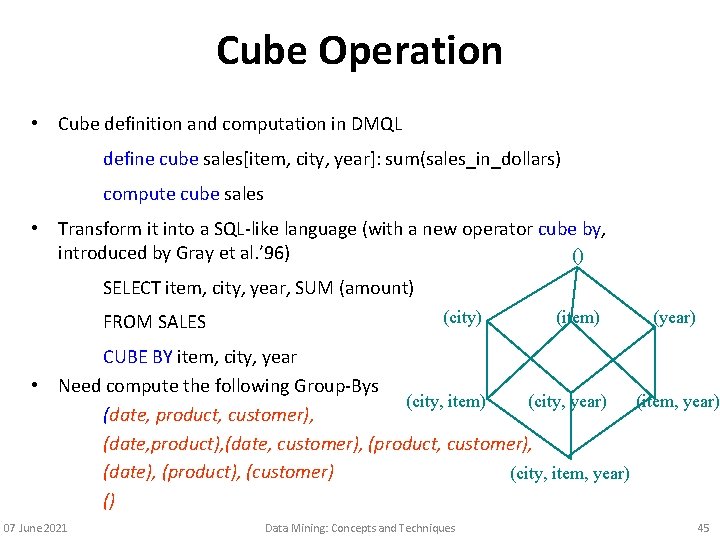 Cube Operation

• Cube definition and computation in DMQL

define cube sales[item, city, year]: sum(sales_in_dollars)

compute cube sales

• Transform it into a SQL-like language (with a new operator cube by, introduced by Gray et al.'96)

SELECT item, city, year, SUM (amount)

FROM SALES

CUBE BY item, city, year

• Need compute the following Group-Bys

(date, product, customer),

(date,product),(date, customer), (product, customer),

(date), (product), (customer)

()

()

(city) (item) (year)

(city, item) (city, year) (item, year)

(city, item, year)

07 June 2021 Data Mining: Concepts and Techniques 45